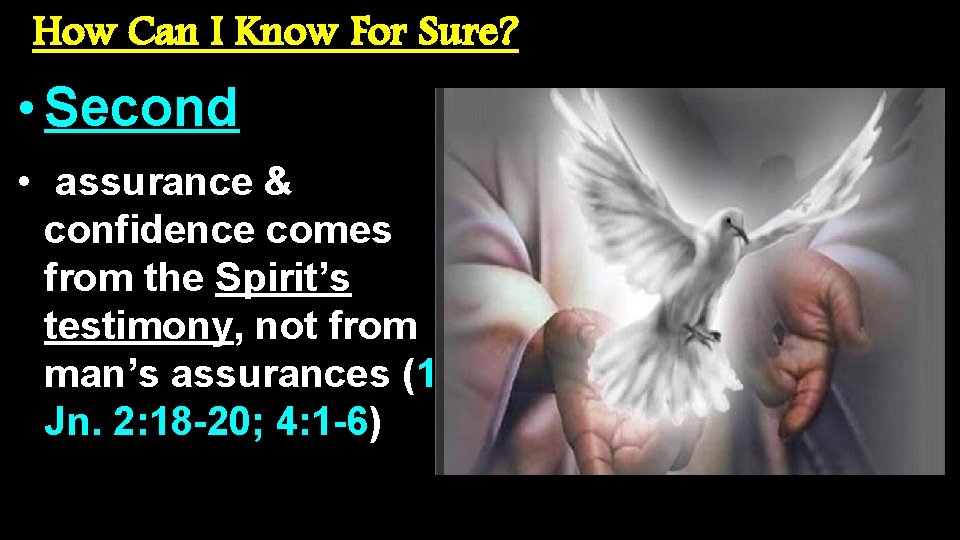 How Can I Know For Sure?

• Second

• assurance & confidence comes from the Spirit's testimony, not from man's assurances (1 Jn. 2:18-20; 4:1-6)